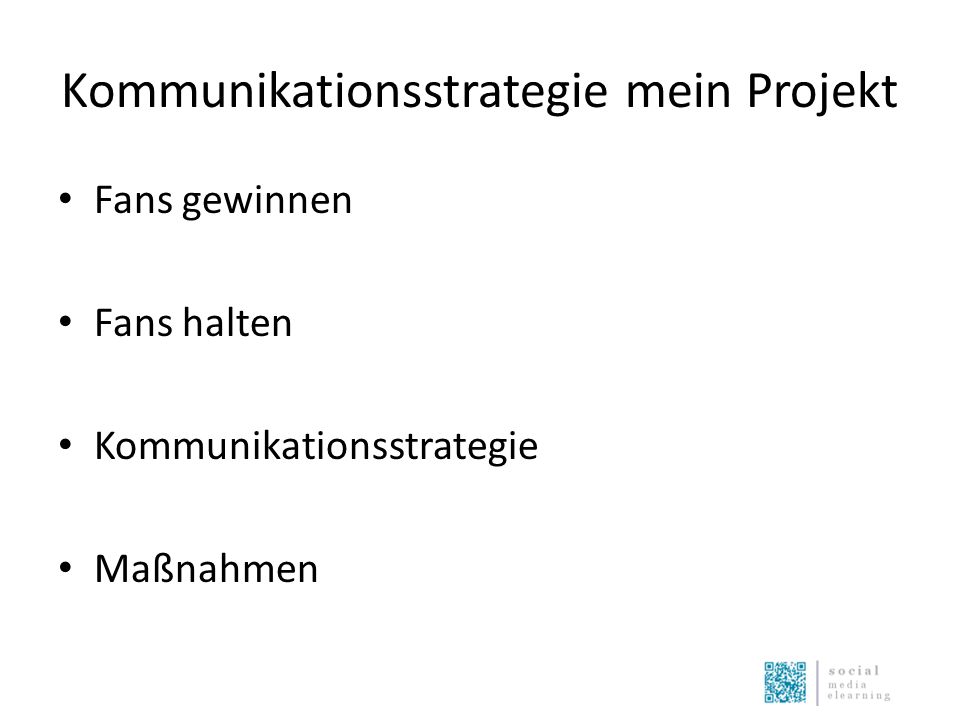 Kommunikationsstrategie mein Projekt

• Fans gewinnen

• Fans halten

• Kommunikationsstrategie

• Maßnahmen

social
media
elearning